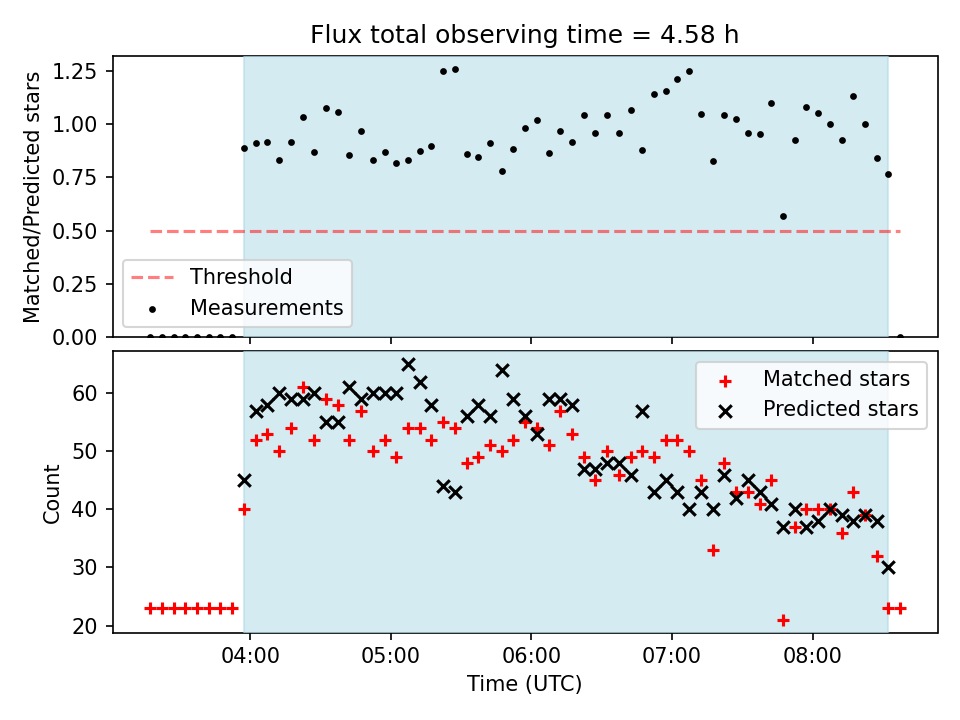 Flux total observing time = 4.58 h

Matched/Predicted stars

1.25
1.00
0.75
0.50
0.25
0.00

Threshold
Measurements

Count

60
50
40
30
20

Matched stars
Predicted stars

04:00
05:00
06:00
07:00
08:00

Time (UTC)